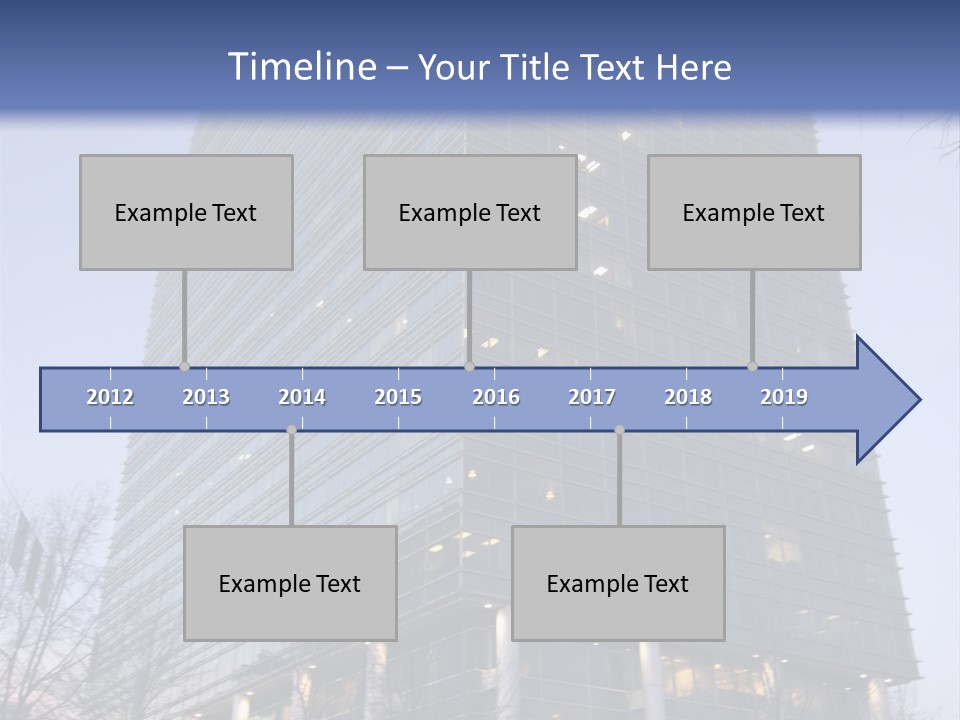 Timeline – Your Title Text Here

Example Text

Example Text

Example Text

2012 2013 2014 2015 2016 2017 2018 2019

Example Text

Example Text